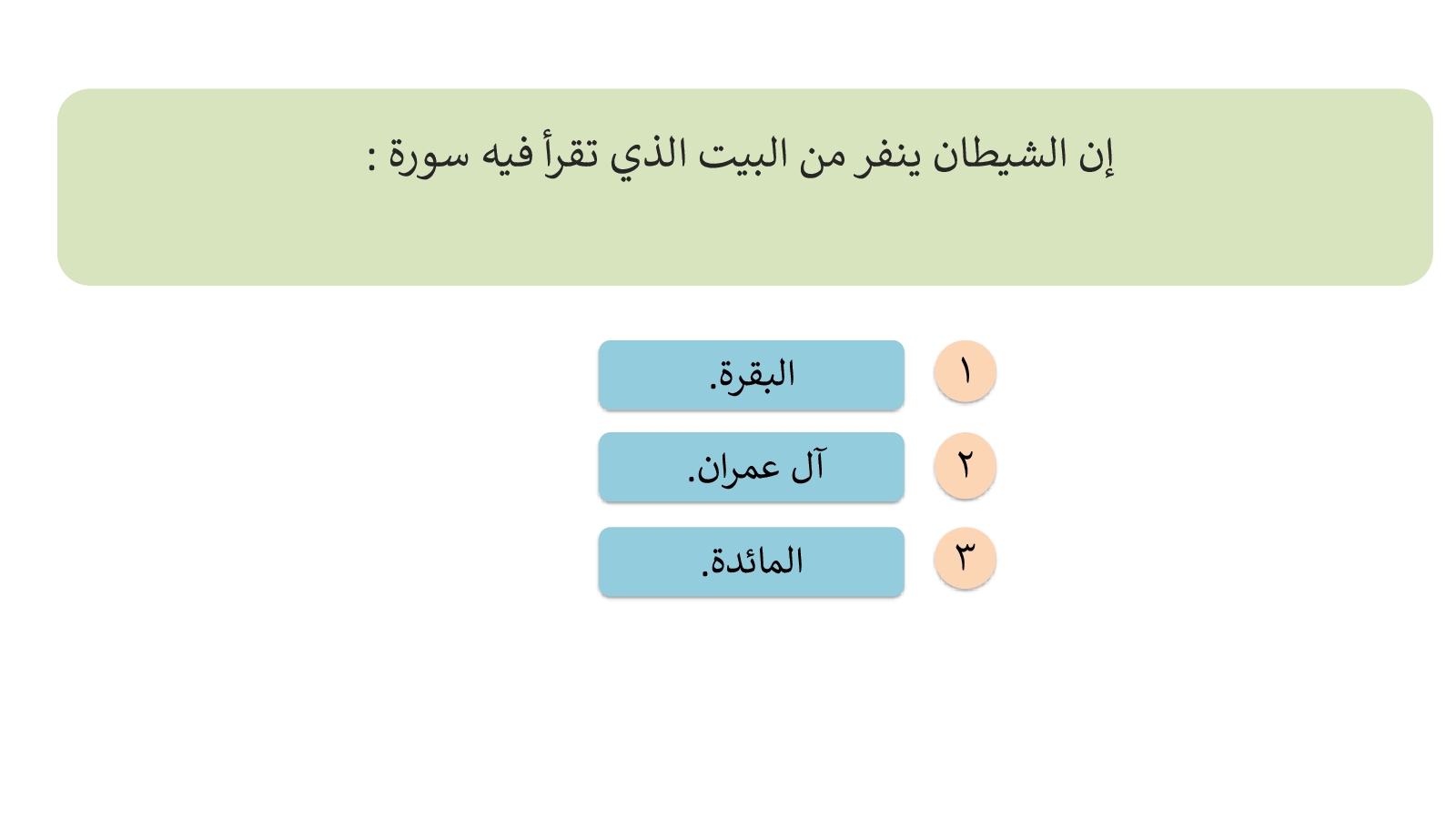 إن الشيطان ينفر من البيت الذي تقرأ فيه سورة :

١ البقرة.

٢ آل عمران.

٣ المائدة.